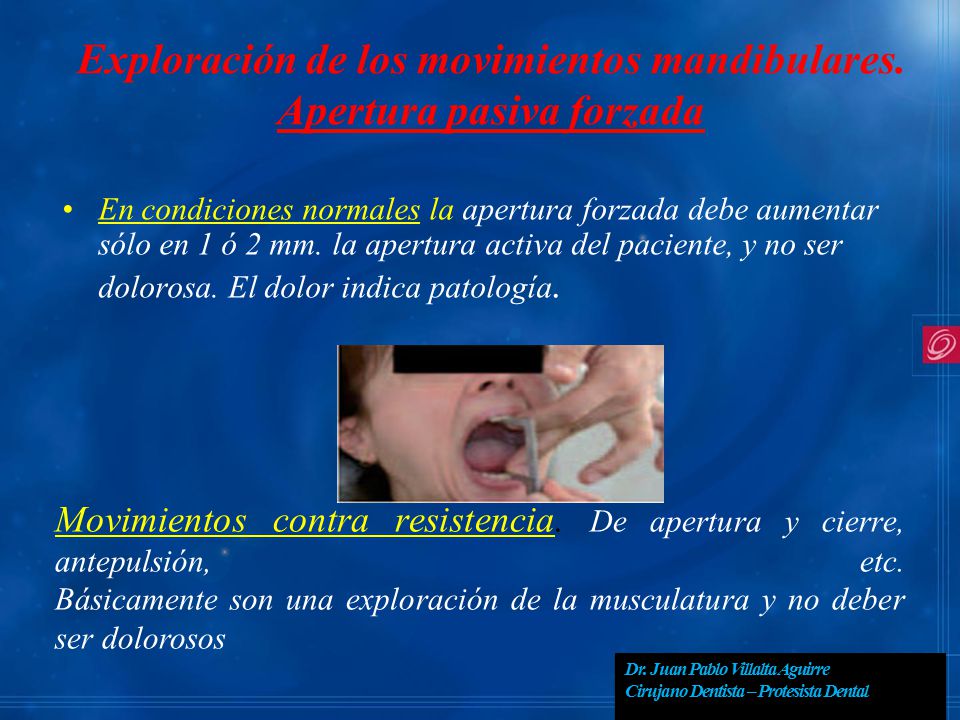 Exploración de los movimientos mandibulares.
Apertura pasiva forzada

• En condiciones normales la apertura forzada debe aumentar sólo en 1 ó 2 mm. la apertura activa del paciente, y no ser dolorosa. El dolor indica patología.

Movimientos contra resistencia. De apertura y cierre, antepulsión, etc. Básicamente son una exploración de la musculatura y no deber ser dolorosos

Dr. Juan Pablo Villalta Aguirre
Cirujano Dentista – Protesista Dental